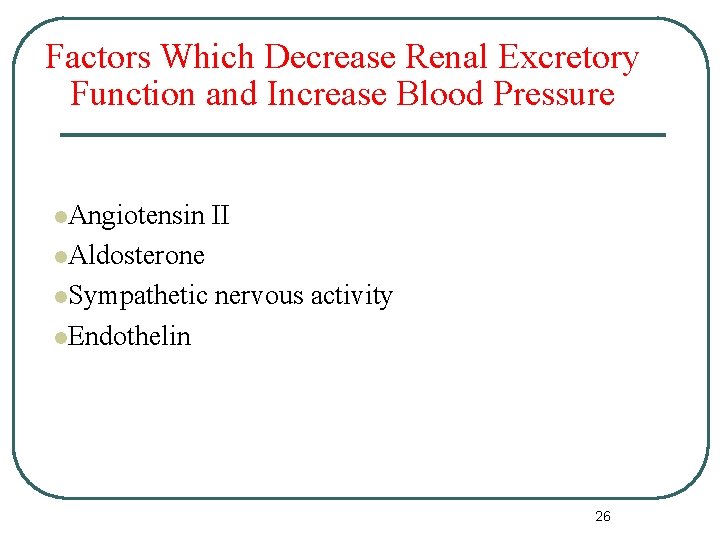 Factors Which Decrease Renal Excretory Function and Increase Blood Pressure

- Angiotensin II
- Aldosterone
- Sympathetic nervous activity
- Endothelin

26